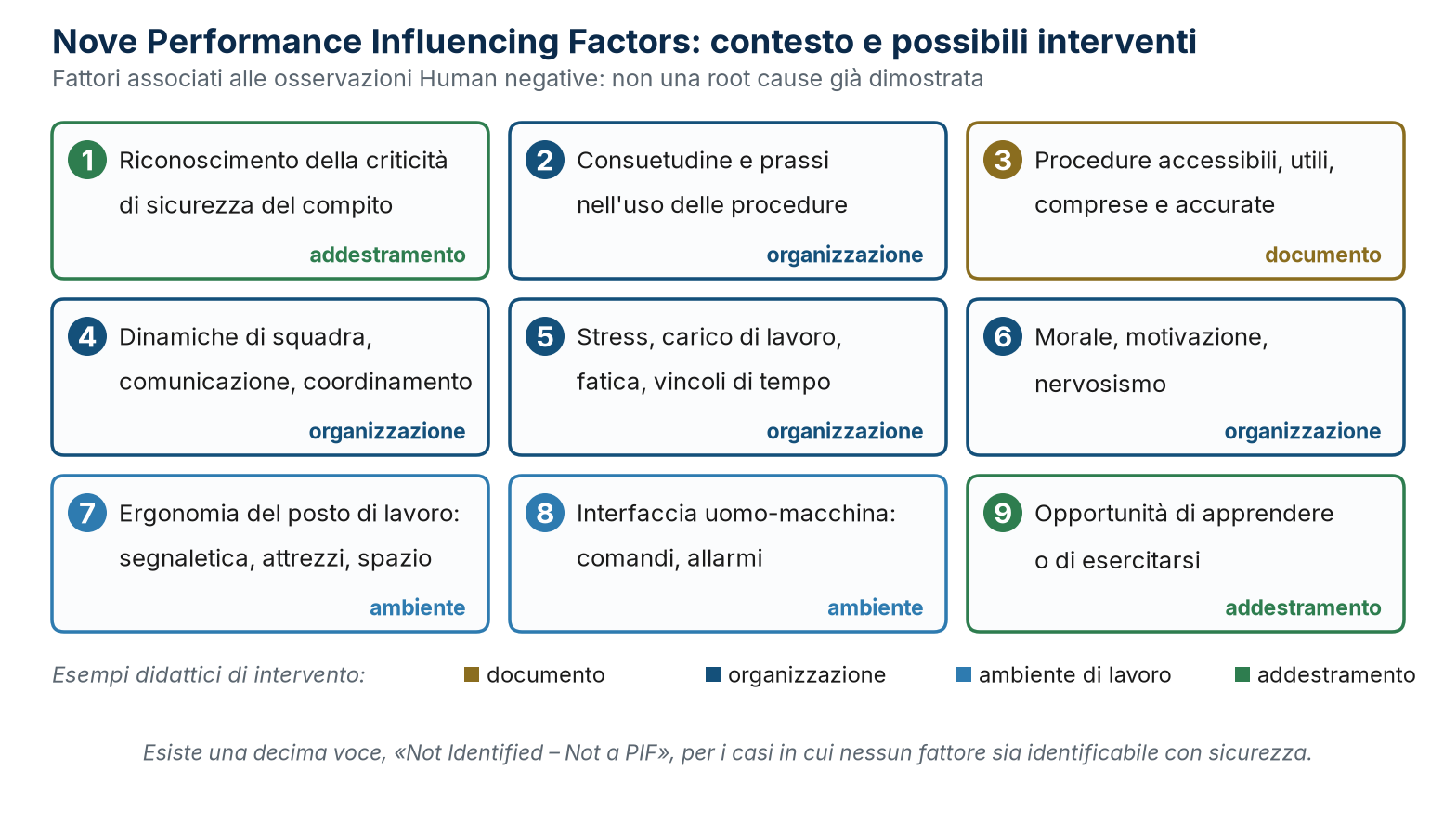 Nove Performance Influencing Factors: contesto e possibili interventi
Fattori associati alle osservazioni Human negative: non una root cause già dimostrata

1 Riconoscimento della criticità di sicurezza del compito
addestramento

2 Consuetudine e prassi nell'uso delle procedure
organizzazione

3 Procedure accessibili, utili, comprese e accurate
documento

4 Dinamiche di squadra, comunicazione, coordinamento
organizzazione

5 Stress, carico di lavoro, fatica, vincoli di tempo
organizzazione

6 Morale, motivazione, nervosismo
organizzazione

7 Ergonomia del posto di lavoro: segnaletica, attrezzi, spazio
ambiente

8 Interfaccia uomo-macchina: comandi, allarmi
ambiente

9 Opportunità di apprendere o di esercitarsi
addestramento

Esempi didattici di intervento: documento organizzazione ambiente di lavoro addestramento

Esiste una decima voce, «Not Identified – Not a PIF», per i casi in cui nessun fattore sia identificabile con sicurezza.